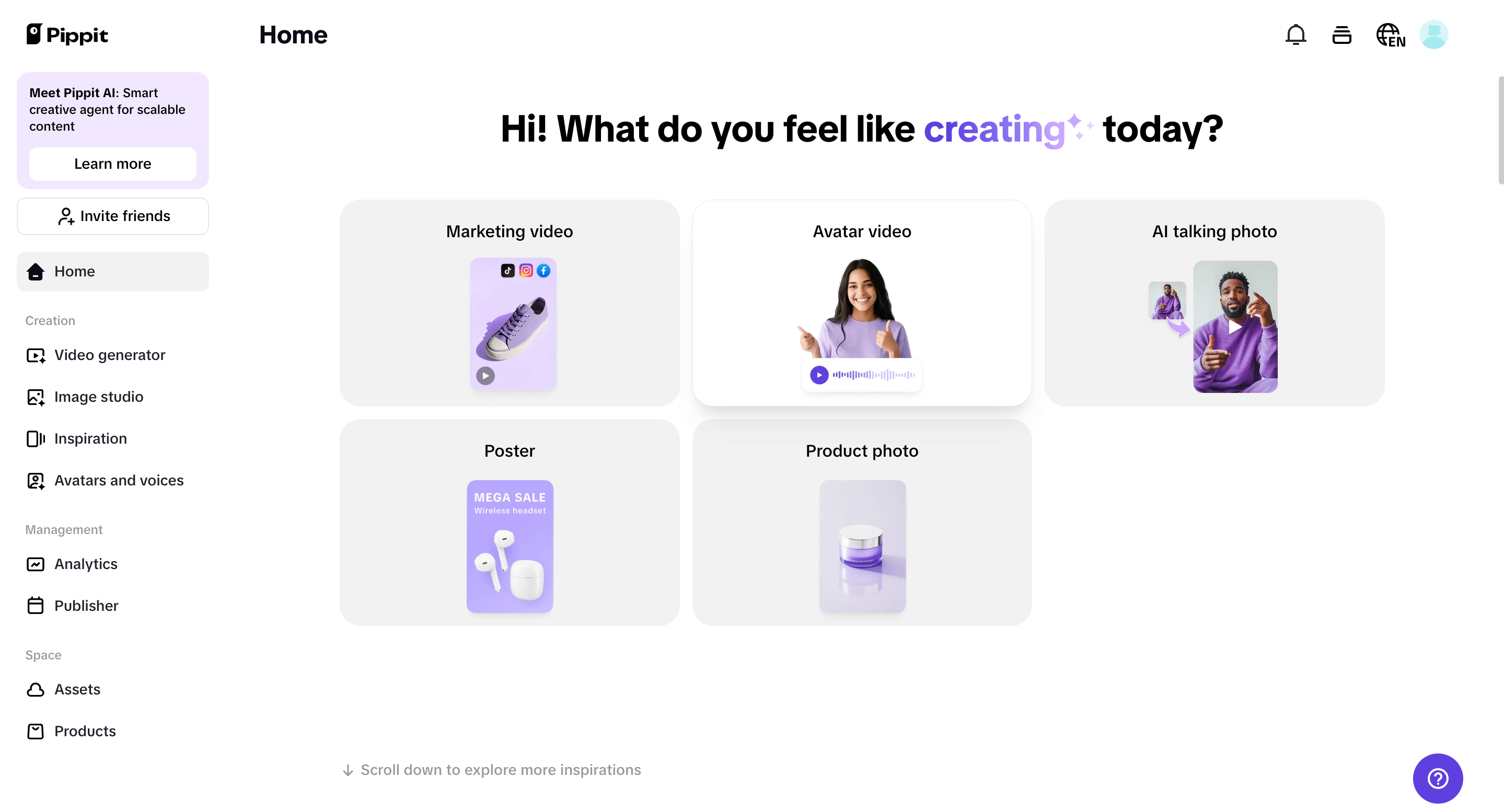 Pippit

Home

EN

Meet Pippit AI: Smart creative agent for scalable content

Learn more

Invite friends

Home

Creation

Video generator

Image studio

Inspiration

Avatars and voices

Management

Analytics

Publisher

Space

Assets

Products

Hi! What do you feel like creating today?

Marketing video

Avatar video

AI talking photo

Poster

MEGA SALE
Wireless headset

Product photo

Scroll down to explore more inspirations